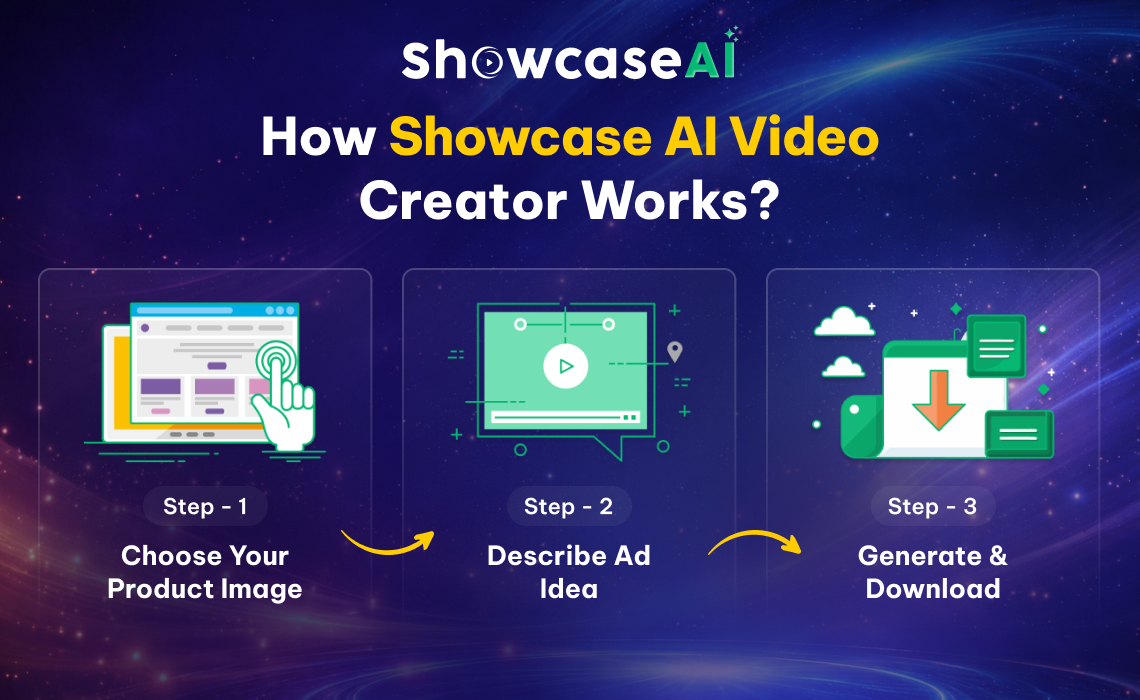 ShowcaseAI

How Showcase AI Video Creator Works?

Step - 1
Choose Your Product Image

Step - 2
Describe Ad Idea

Step - 3
Generate & Download